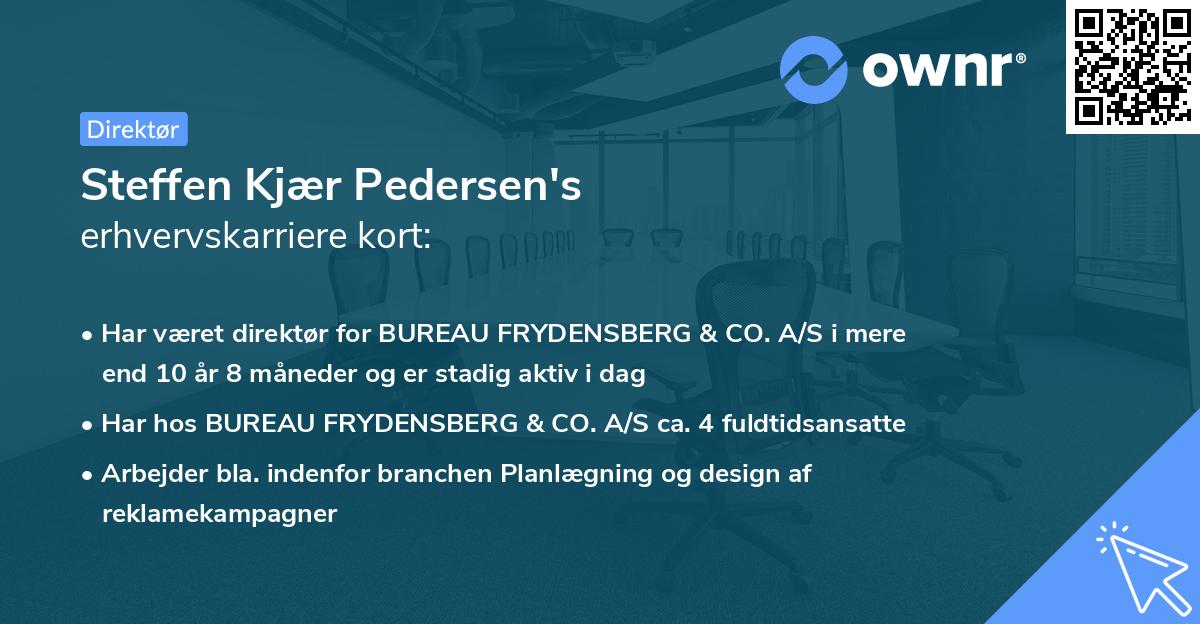 ownr®

Direktør

Steffen Kjær Pedersen's
erhvervskarriere kort:

• Har været direktør for BUREAU FRYDENSBERG & CO. A/S i mere end 10 år 8 måneder og er stadig aktiv i dag

• Har hos BUREAU FRYDENSBERG & CO. A/S ca. 4 fuldtidsansatte

• Arbejder bla. indenfor branchen Planlægning og design af reklamekampagner